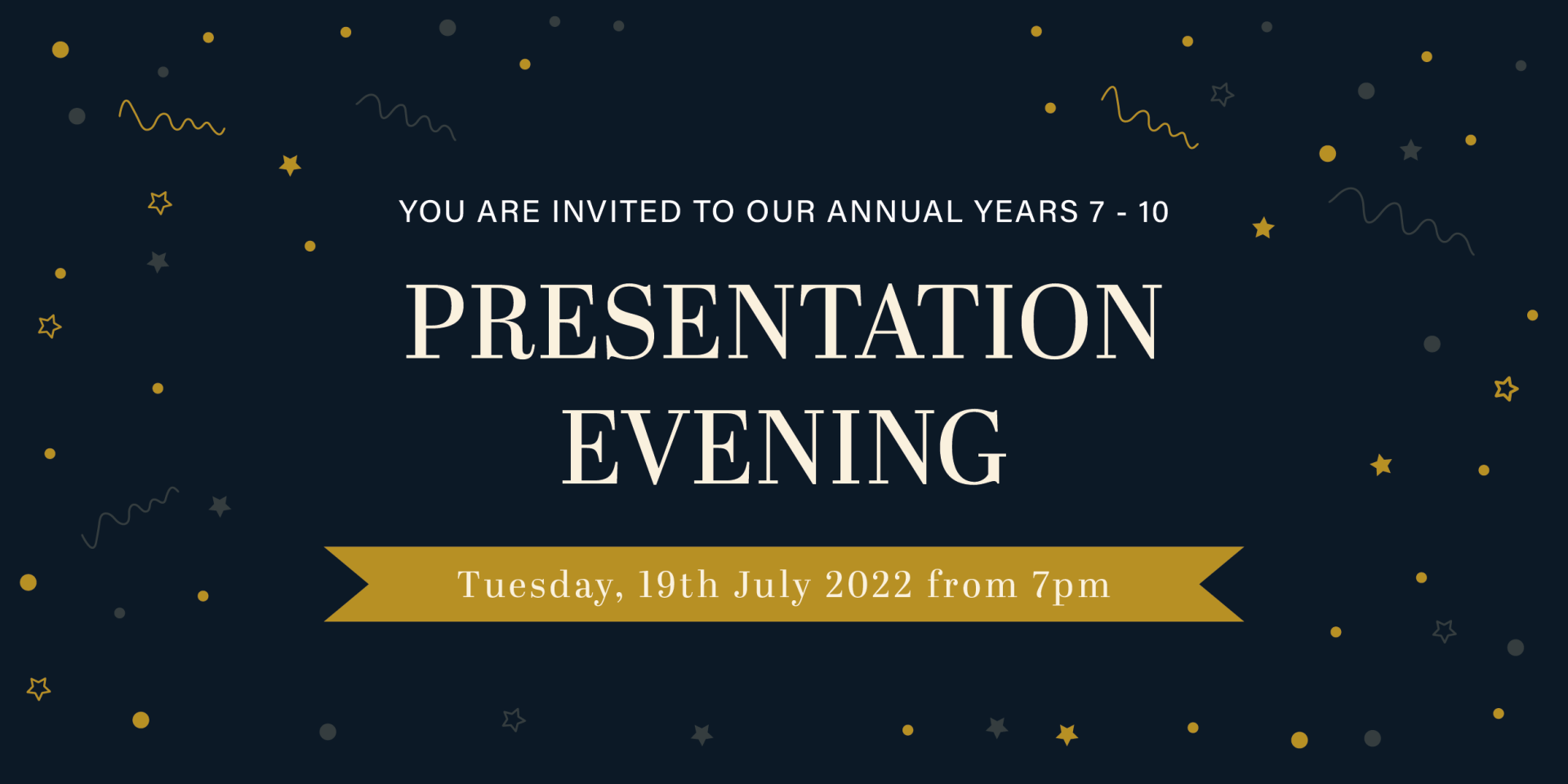 YOU ARE INVITED TO OUR ANNUAL YEARS 7 - 10

PRESENTATION EVENING

Tuesday, 19th July 2022 from 7pm